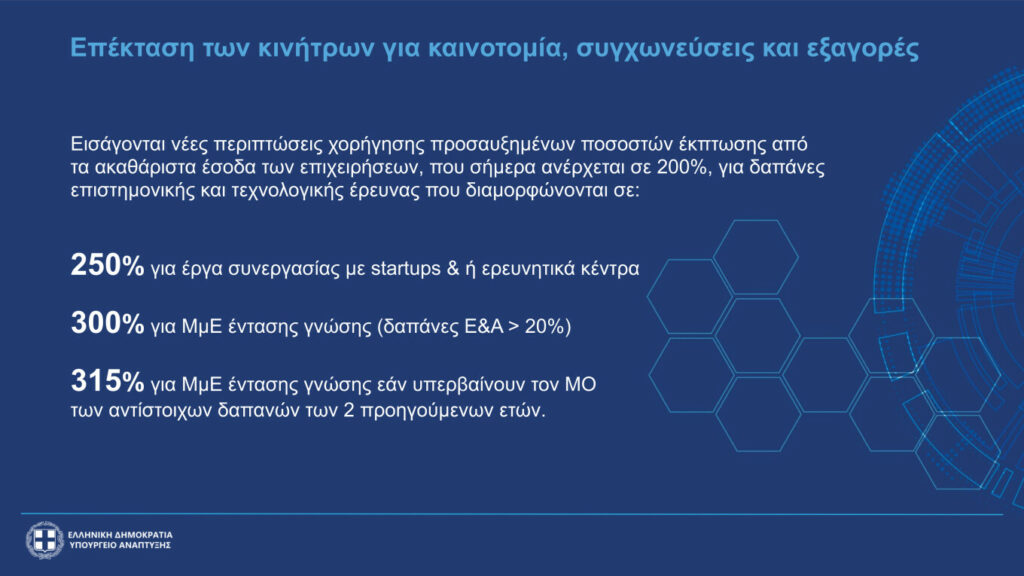 Επέκταση των κινήτρων για καινοτομία, συγχωνεύσεις και εξαγορές

Εισάγονται νέες περιπτώσεις χορήγησης προσαυξημένων ποσοστών έκπτωσης από τα ακαθάριστα έσοδα των επιχειρήσεων, που σήμερα ανέρχεται σε 200%, για δαπάνες επιστημονικής και τεχνολογικής έρευνας που διαμορφώνονται σε:

250% για έργα συνεργασίας με startups & ή ερευνητικά κέντρα

300% για ΜμΕ έντασης γνώσης (δαπάνες Ε&Α > 20%)

315% για ΜμΕ έντασης γνώσης εάν υπερβαίνουν τον ΜΟ των αντίστοιχων δαπανών των 2 προηγούμενων ετών.

ΕΛΛΗΝΙΚΗ ΔΗΜΟΚΡΑΤΙΑ
ΥΠΟΥΡΓΕΙΟ ΑΝΑΠΤΥΞΗΣ